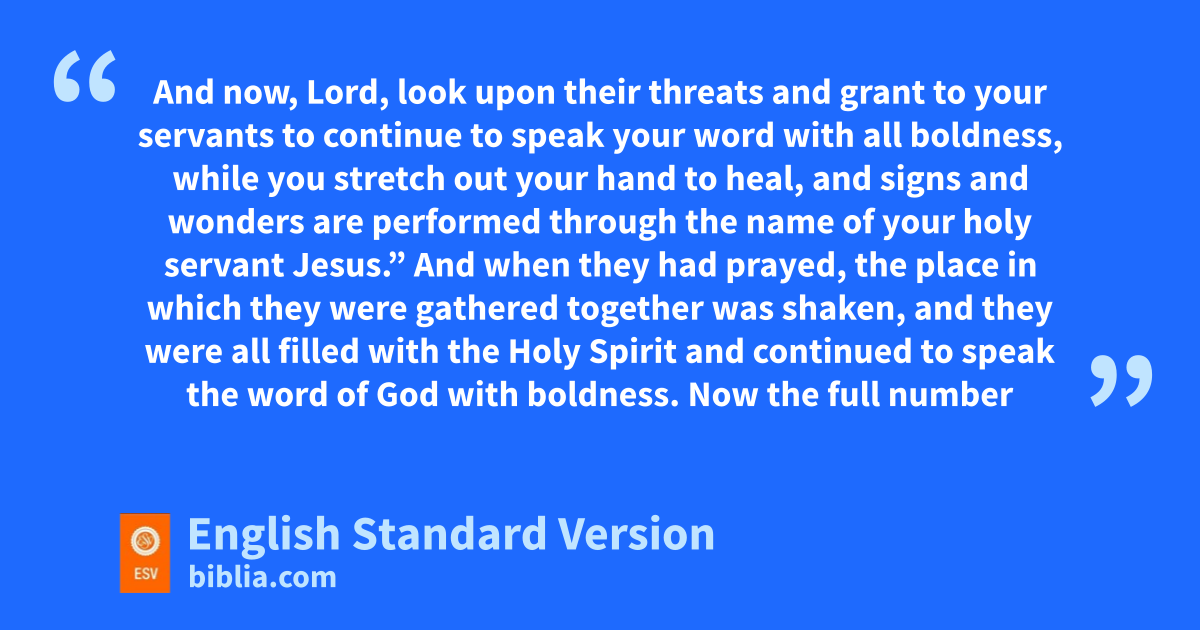 “ And now, Lord, look upon their threats and grant to your servants to continue to speak your word with all boldness, while you stretch out your hand to heal, and signs and wonders are performed through the name of your holy servant Jesus.” And when they had prayed, the place in which they were gathered together was shaken, and they were all filled with the Holy Spirit and continued to speak the word of God with boldness. Now the full number ”

ESV

English Standard Version
biblia.com